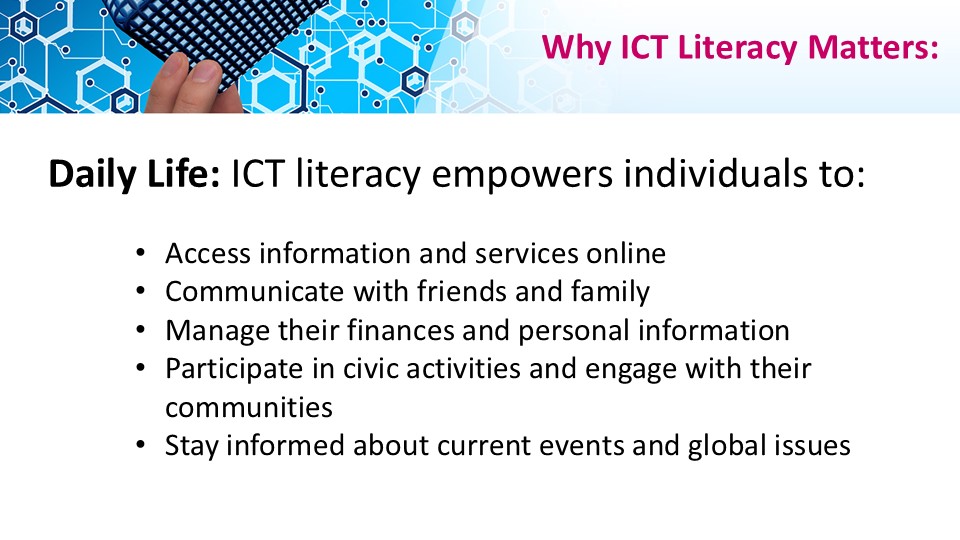 Why ICT Literacy Matters:

Daily Life: ICT literacy empowers individuals to:

• Access information and services online
• Communicate with friends and family
• Manage their finances and personal information
• Participate in civic activities and engage with their communities
• Stay informed about current events and global issues